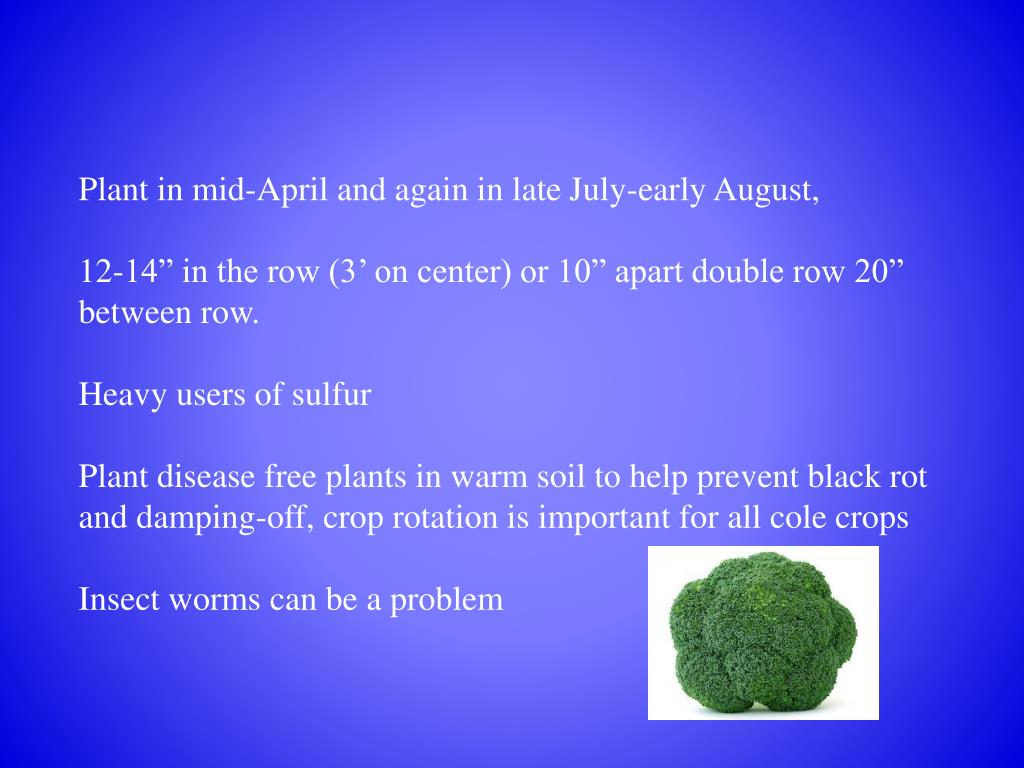 Plant in mid-April and again in late July-early August,

12-14” in the row (3’ on center) or 10” apart double row 20” between row.

Heavy users of sulfur

Plant disease free plants in warm soil to help prevent black rot and damping-off, crop rotation is important for all cole crops

Insect worms can be a problem